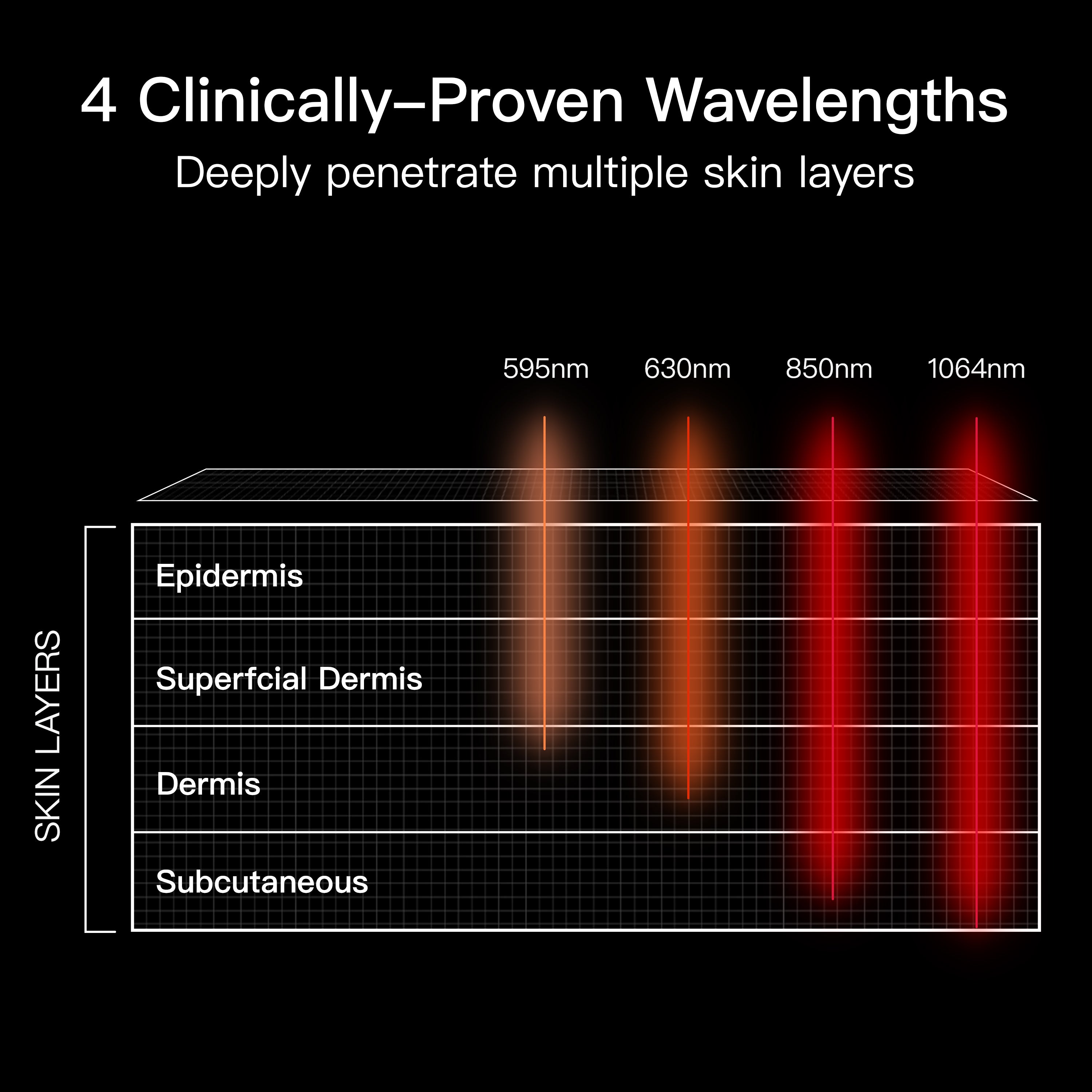 4 Clinically–Proven Wavelengths
Deeply penetrate multiple skin layers

595nm
630nm
850nm
1064nm

SKIN LAYERS

Epidermis
Superfcial Dermis
Dermis
Subcutaneous